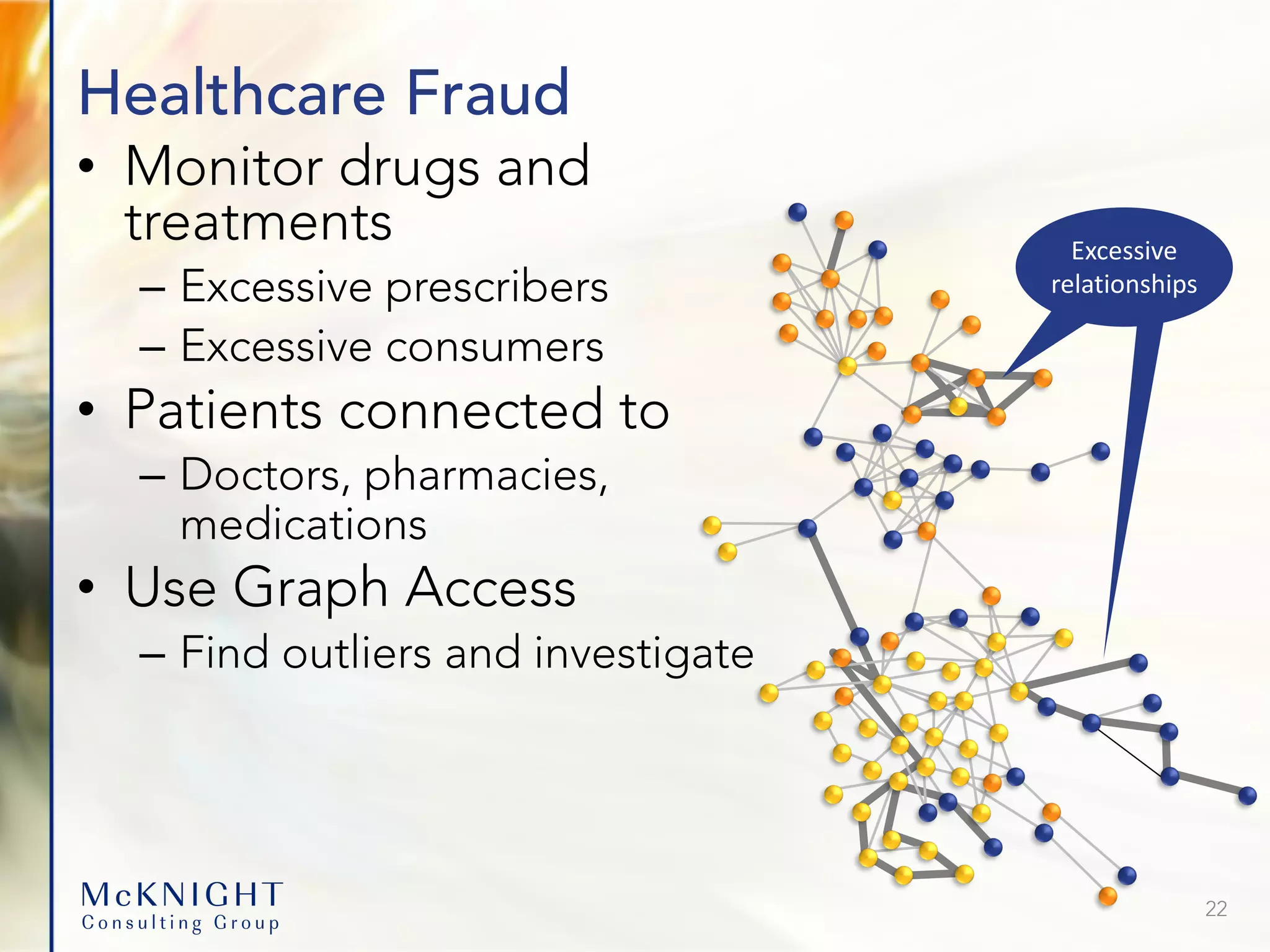 Healthcare Fraud

• Monitor drugs and treatments
  – Excessive prescribers
  – Excessive consumers
• Patients connected to
  – Doctors, pharmacies, medications
• Use Graph Access
  – Find outliers and investigate

Excessive relationships

McKNIGHT
Consulting Group

22